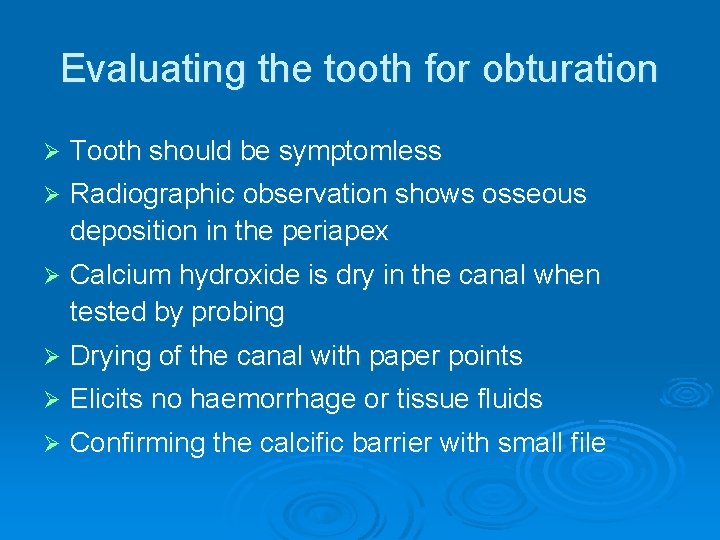 Evaluating the tooth for obturation

➢ Tooth should be symptomless

➢ Radiographic observation shows osseous deposition in the periapex

➢ Calcium hydroxide is dry in the canal when tested by probing

➢ Drying of the canal with paper points

➢ Elicits no haemorrhage or tissue fluids

➢ Confirming the calcific barrier with small file